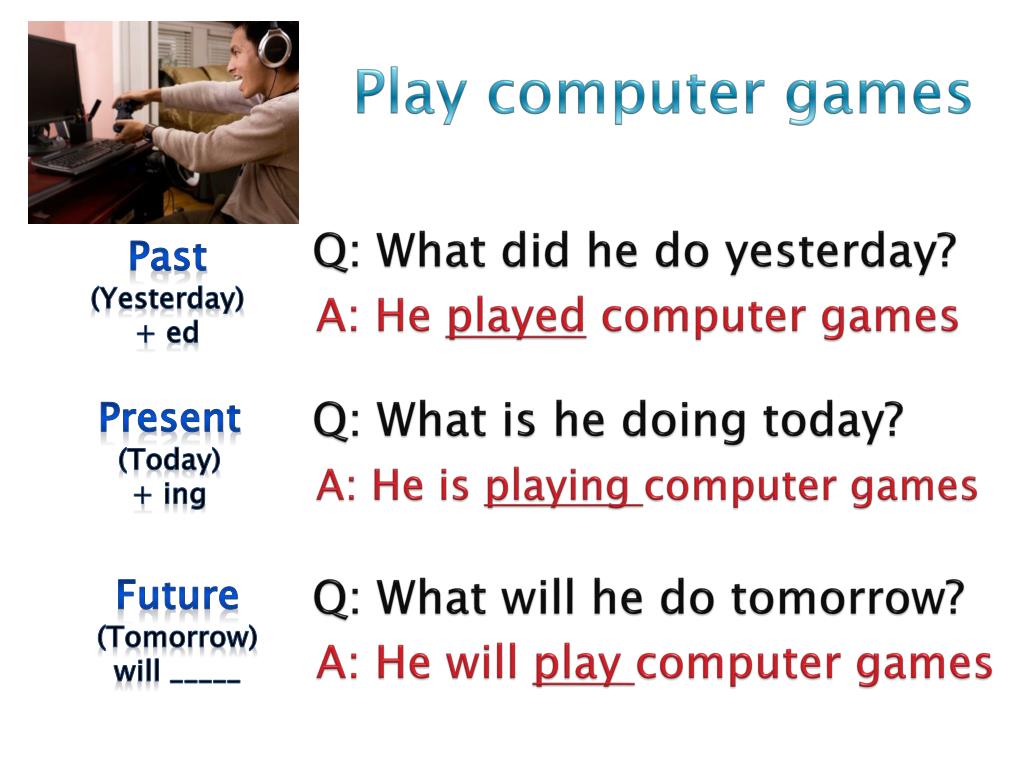 Play computer games

Past
(Yesterday)
+ ed

Q: What did he do yesterday?
A: He played computer games

Present
(Today)
+ ing

Q: What is he doing today?
A: He is playing computer games

Future
(Tomorrow)
will _____

Q: What will he do tomorrow?
A: He will play computer games